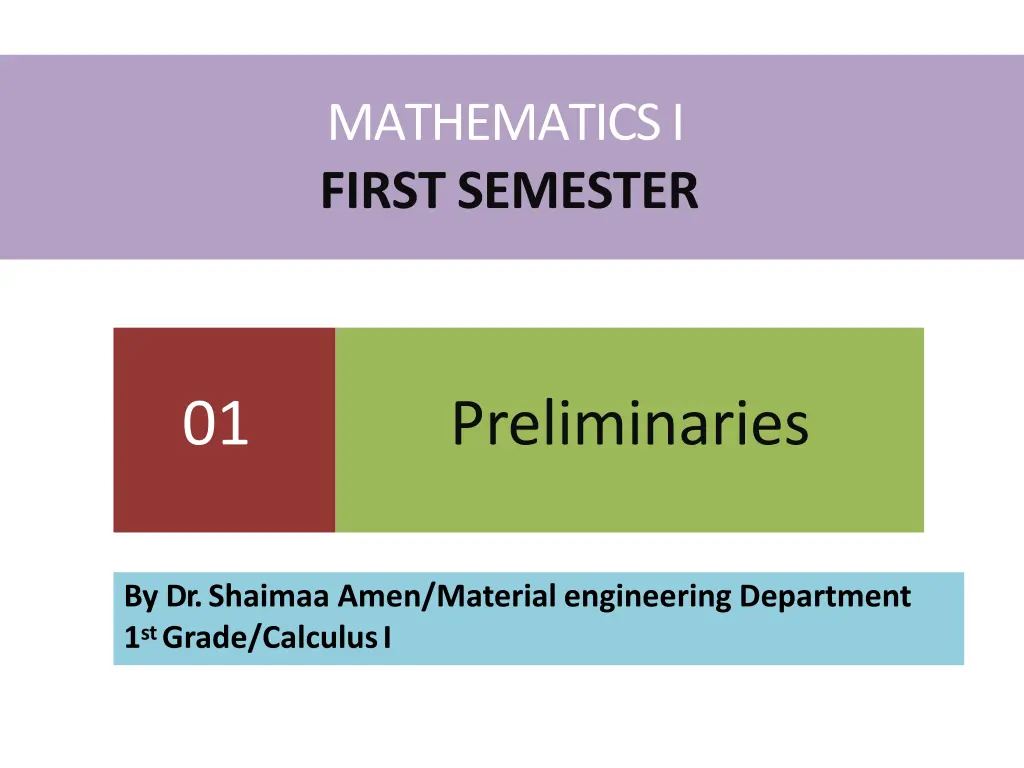 MATHEMATICS I
FIRST SEMESTER

01

Preliminaries

By Dr. Shaimaa Amen/Material engineering Department
1st Grade/Calculus I